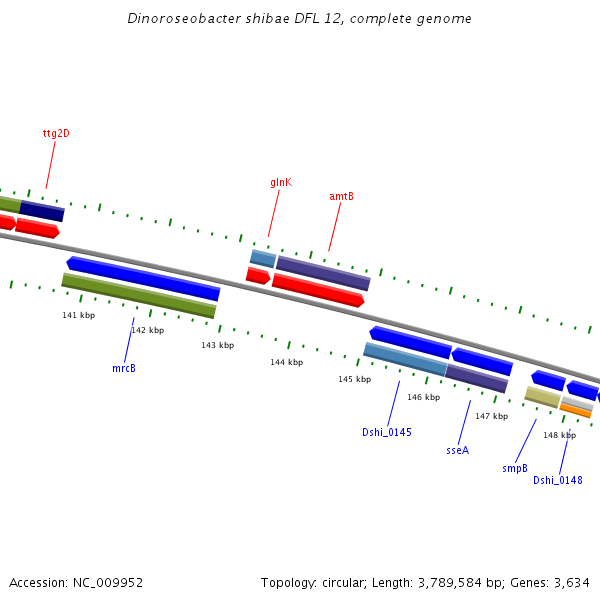 Dinoroseobacter shibae DFL 12, complete genome

ttg2D

glnK

amtB

141 kbp

142 kbp

143 kbp

144 kbp

145 kbp

146 kbp

147 kbp

148 kbp

mrcB

Dshi_0145

sseA

smpB

Dshi_0148

Accession: NC_009952

Topology: circular; Length: 3,789,584 bp; Genes: 3,634